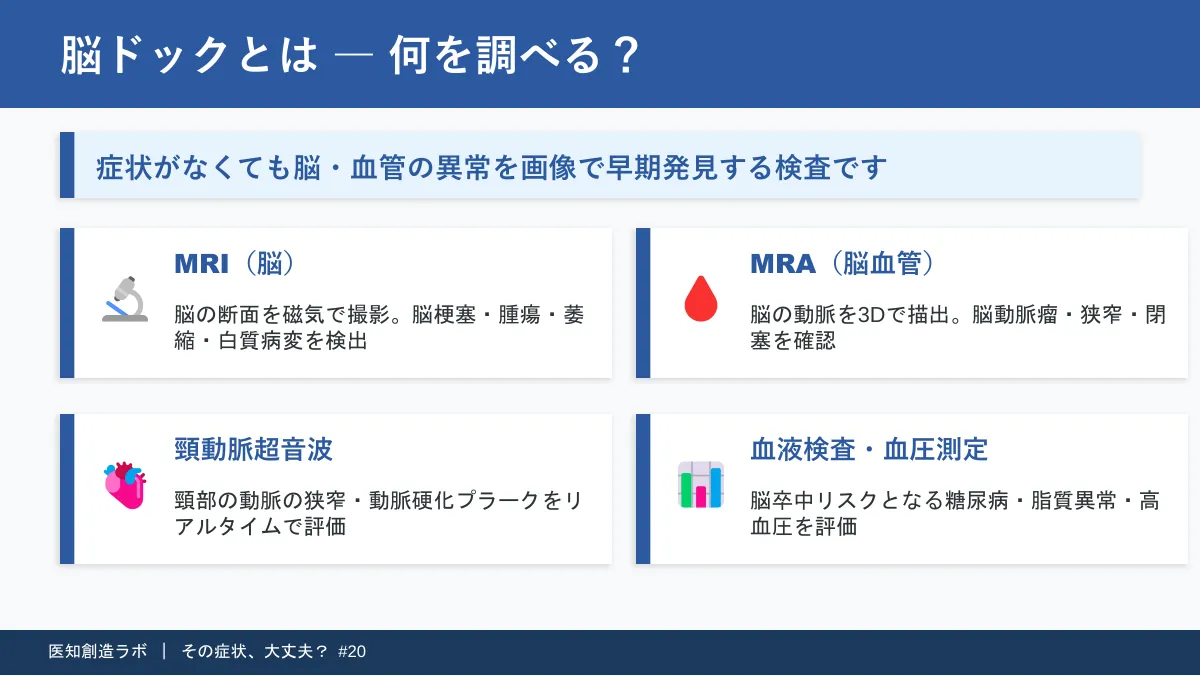 脳ドックとは — 何を調べる？

症状がなくても脳・血管の異常を画像で早期発見する検査です

MRI（脳）

脳の断面を磁気で撮影。脳梗塞・腫瘍・萎縮・白質病変を検出

MRA（脳血管）

脳の動脈を3Dで描出。脳動脈瘤・狭窄・閉塞を確認

頸動脈超音波

頸部の動脈の狭窄・動脈硬化プラークをリアルタイムで評価

血液検査・血圧測定

脳卒中リスクとなる糖尿病・脂質異常・高血圧を評価

医知創造ラボ ｜ その症状、大丈夫？ #20